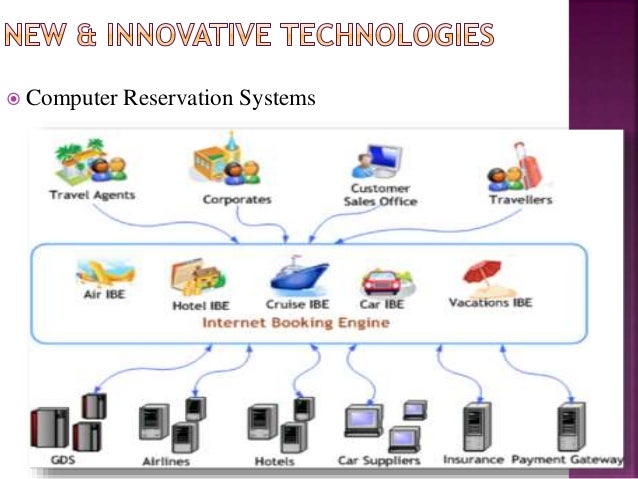 NEW & INNOVATIVE TECHNOLOGIES

Computer Reservation Systems

Travel Agents

Corporates

Customer Sales Office

Travellers

Air IBE

Hotel IBE

Cruise IBE

Car IBE

Vacations IBE

Internet Booking Engine

GDS

Airlines

Hotels

Car Suppliers

Insurance

Payment Gateway